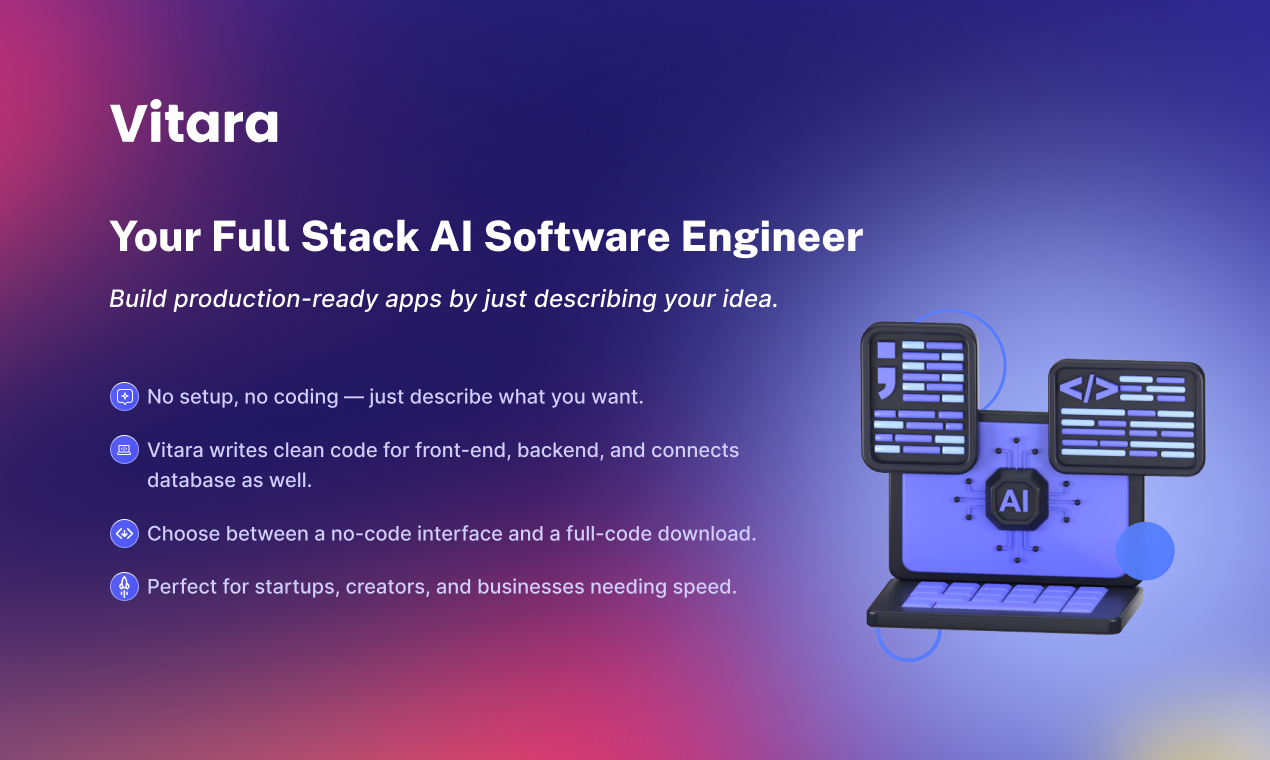 Vitara

Your Full Stack AI Software Engineer

Build production-ready apps by just describing your idea.

No setup, no coding — just describe what you want.

Vitara writes clean code for front-end, backend, and connects database as well.

Choose between a no-code interface and a full-code download.

Perfect for startups, creators, and businesses needing speed.

</>

AI